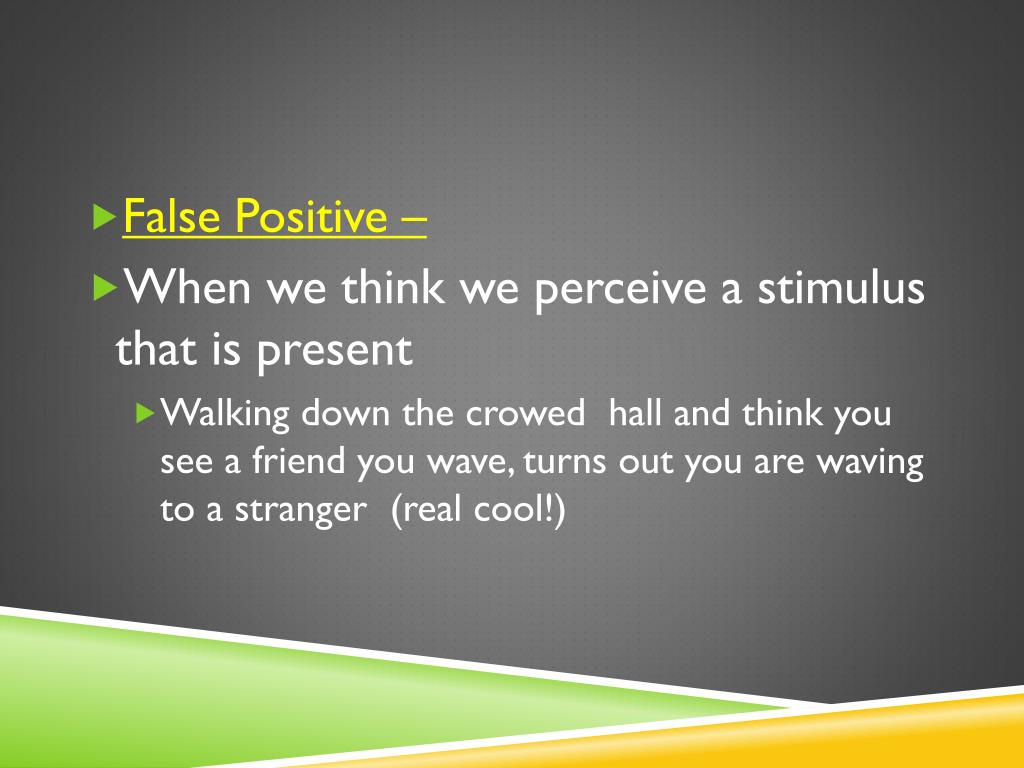 False Positive –

When we think we perceive a stimulus that is present

Walking down the crowed hall and think you see a friend you wave, turns out you are waving to a stranger (real cool!)